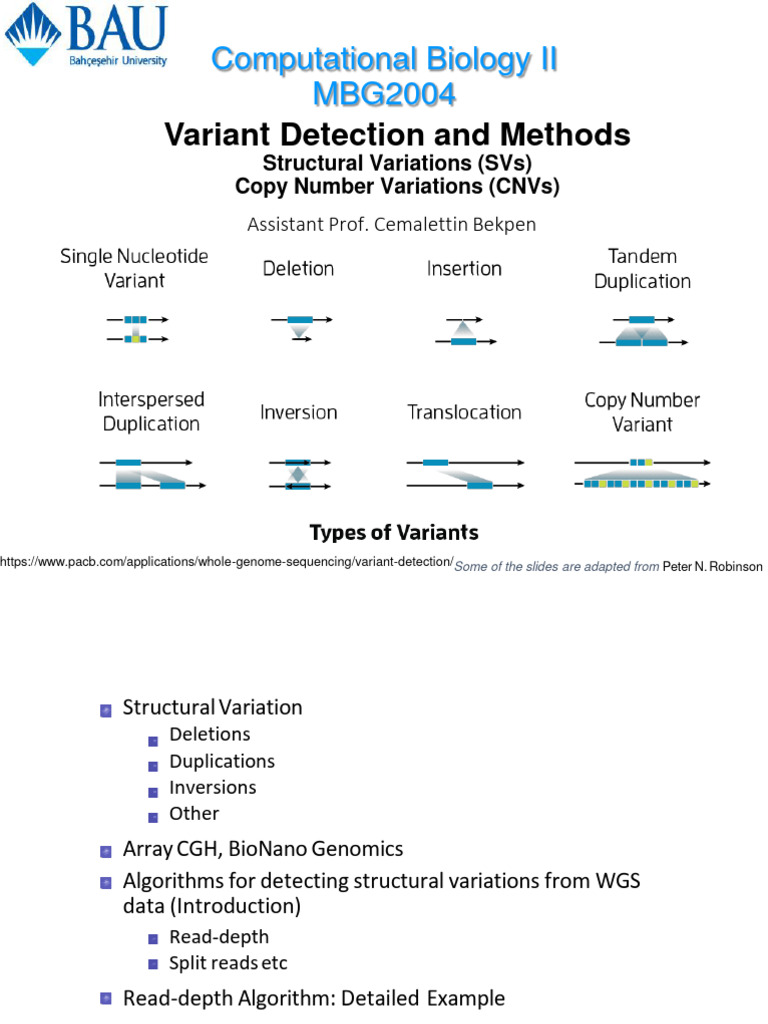 BAU
Bahçeşehir University

Computational Biology II
MBG2004

Variant Detection and Methods
Structural Variations (SVs)
Copy Number Variations (CNVs)

Assistant Prof. Cemalettin Bekpen

Single Nucleotide Variant

Deletion

Insertion

Tandem Duplication

Interspersed Duplication

Inversion

Translocation

Copy Number Variant

Types of Variants

https://www.pacb.com/applications/whole-genome-sequencing/variant-detection/ Some of the slides are adapted from Peter N. Robinson

Structural Variation
Deletions
Duplications
Inversions
Other

Array CGH, BioNano Genomics

Algorithms for detecting structural variations from WGS data (Introduction)
Read-depth
Split reads etc

Read-depth Algorithm: Detailed Example